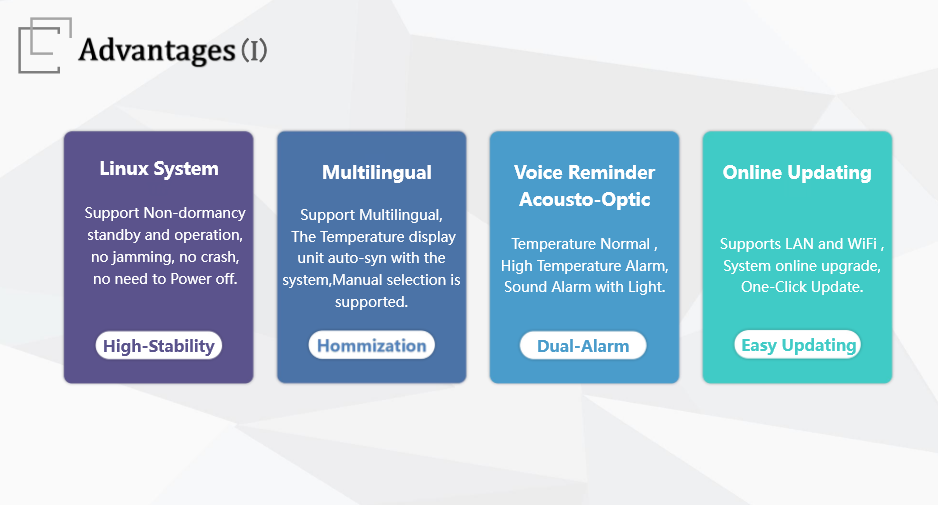 Advantages (I)

Linux System

Support Non-dormancy standby and operation, no jamming, no crash, no need to Power off.

High-Stability

Multilingual

Support Multilingual, The Temperature display unit auto-syn with the system,Manual selection is supported.

Hommization

Voice Reminder Acousto-Optic

Temperature Normal , High Temperature Alarm, Sound Alarm with Light.

Dual-Alarm

Online Updating

Supports LAN and WiFi , System online upgrade, One-Click Update.

Easy Updating